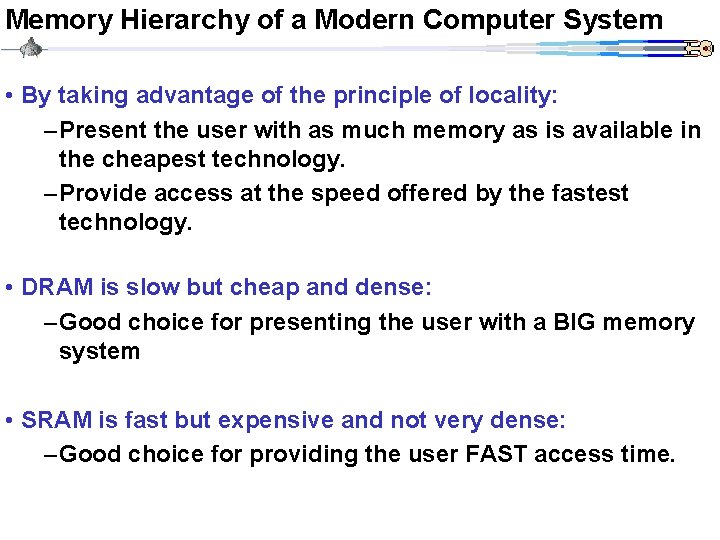 Memory Hierarchy of a Modern Computer System

• By taking advantage of the principle of locality:

–Present the user with as much memory as is available in the cheapest technology.

–Provide access at the speed offered by the fastest technology.

• DRAM is slow but cheap and dense:

–Good choice for presenting the user with a BIG memory system

• SRAM is fast but expensive and not very dense:

–Good choice for providing the user FAST access time.